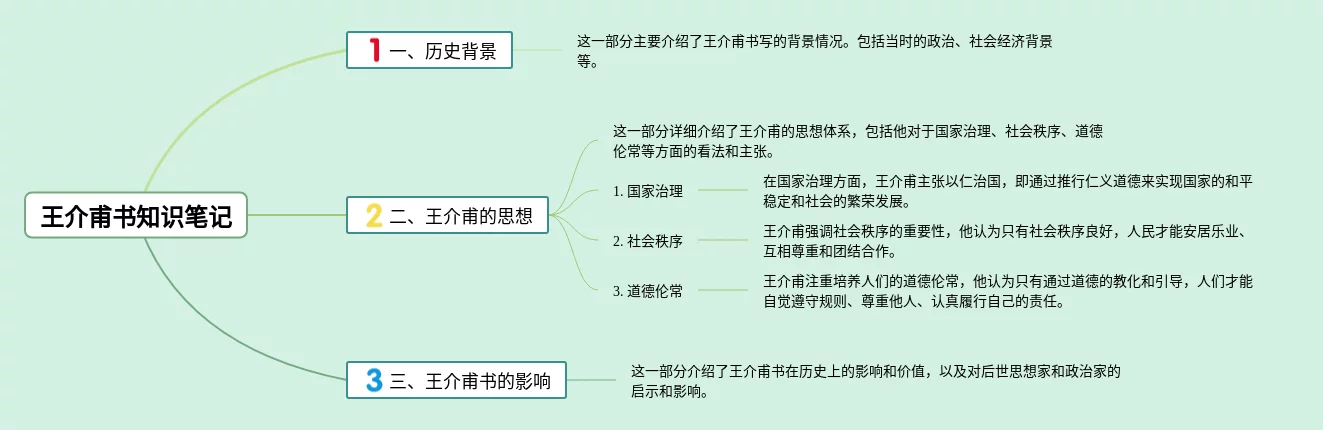 王介甫书知识笔记

1 一、历史背景

这一部分主要介绍了王介甫书写的背景情况。包括当时的政治、社会经济背景等。

2 二、王介甫的思想

这一部分详细介绍了王介甫的思想体系，包括他对于国家治理、社会秩序、道德伦常等方面的看法和主张。

1. 国家治理

在国家治理方面，王介甫主张以仁治国，即通过推行仁义道德来实现国家的和平稳定和社会的繁荣发展。

2. 社会秩序

王介甫强调社会秩序的重要性，他认为只有社会秩序良好，人民才能安居乐业、互相尊重和团结合作。

3. 道德伦常

王介甫注重培养人们的道德伦常，他认为只有通过道德的教化和引导，人们才能自觉遵守规则、尊重他人、认真履行自己的责任。

3 三、王介甫书的影响

这一部分介绍了王介甫书在历史上的影响和价值，以及对后世思想家和政治家的启示和影响。